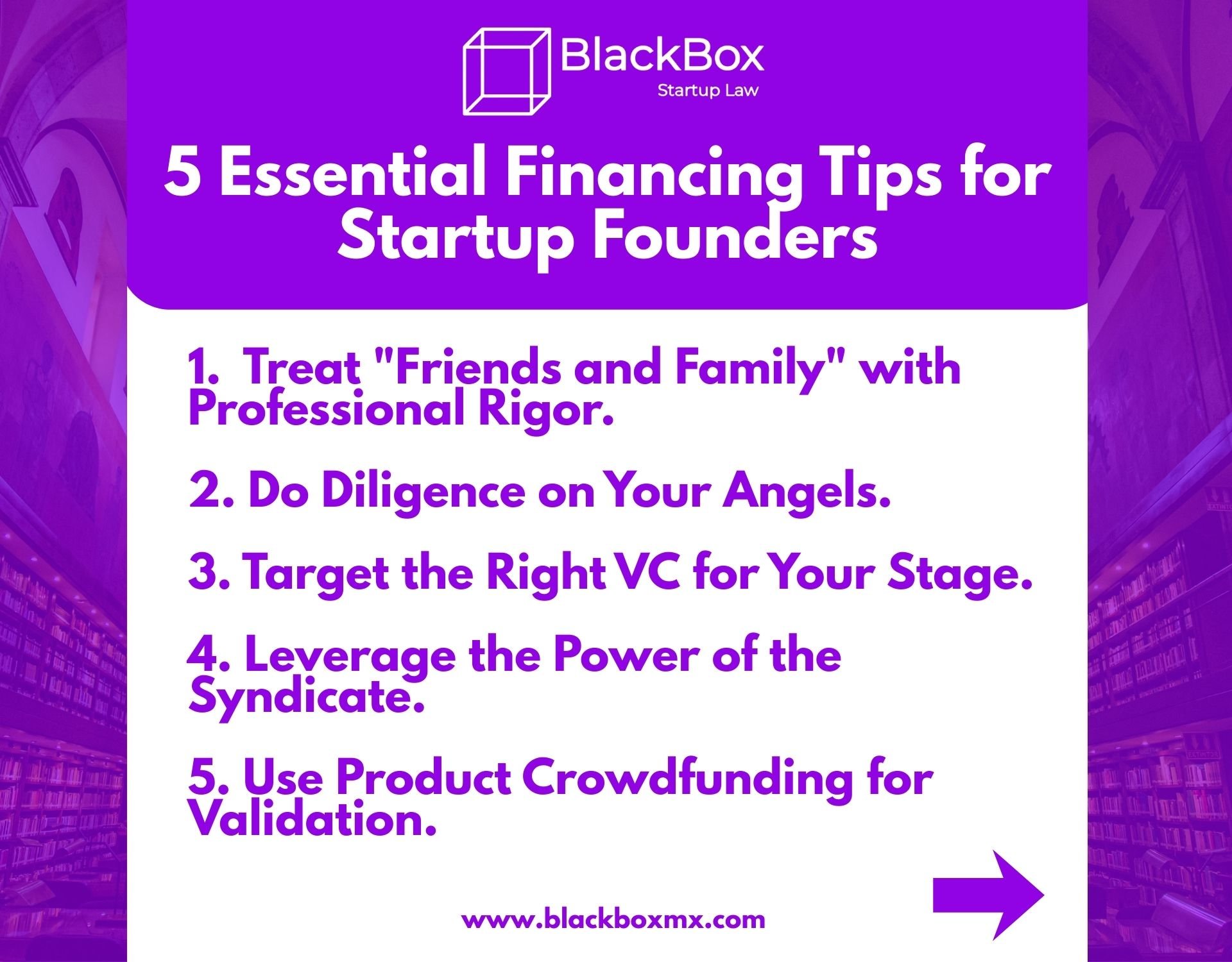 BlackBox
Startup Law

5 Essential Financing Tips for Startup Founders

1. Treat "Friends and Family" with Professional Rigor.

2. Do Diligence on Your Angels.

3. Target the Right VC for Your Stage.

4. Leverage the Power of the Syndicate.

5. Use Product Crowdfunding for Validation.

www.blackboxmx.com